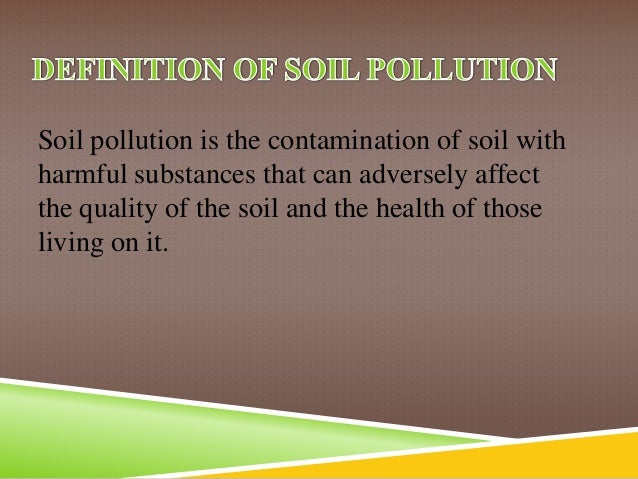 DEFINITION OF SOIL POLLUTION

Soil pollution is the contamination of soil with harmful substances that can adversely affect the quality of the soil and the health of those living on it.